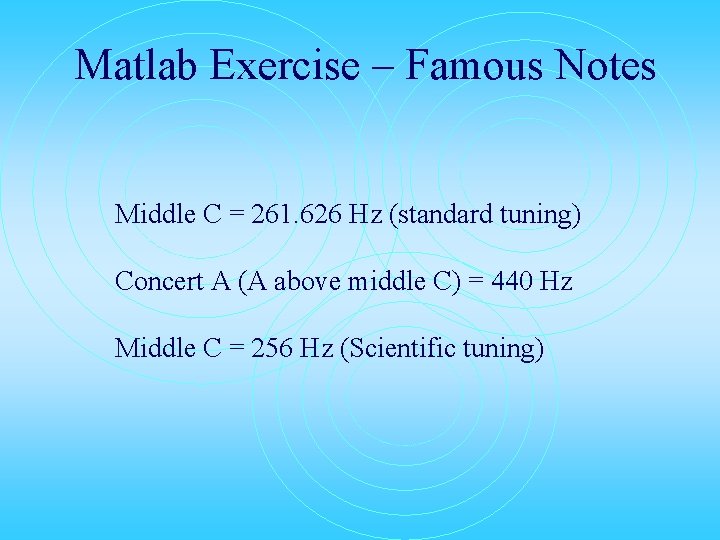 Matlab Exercise – Famous Notes

Middle C = 261.626 Hz (standard tuning)

Concert A (A above middle C) = 440 Hz

Middle C = 256 Hz (Scientific tuning)